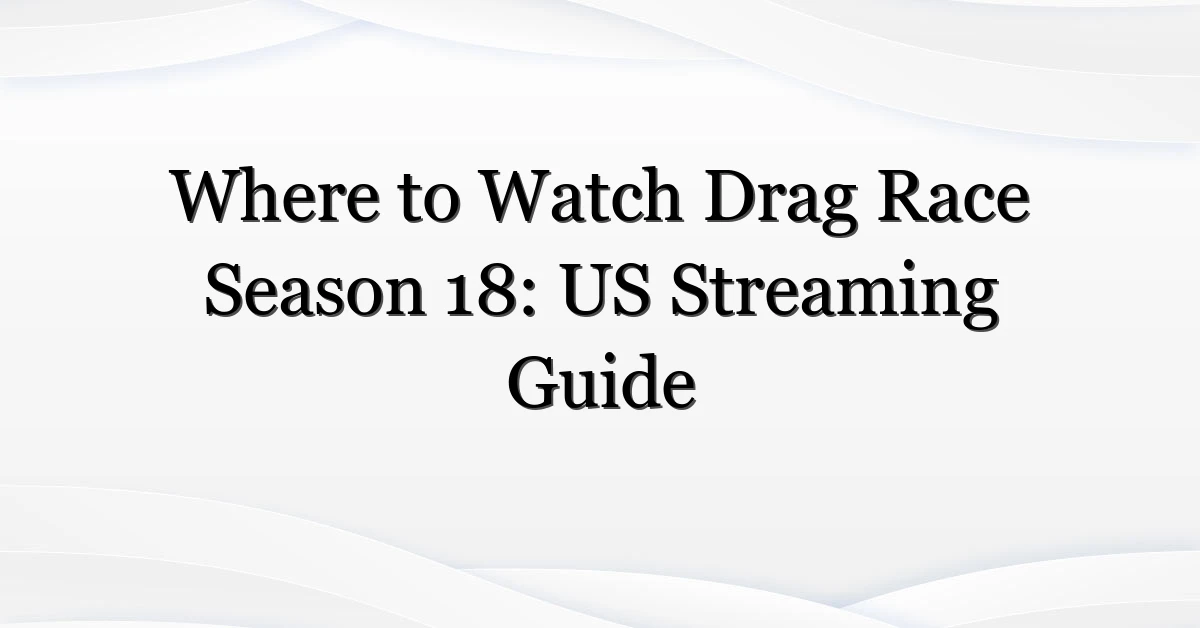 Where to Watch Drag Race Season 18: US Streaming Guide